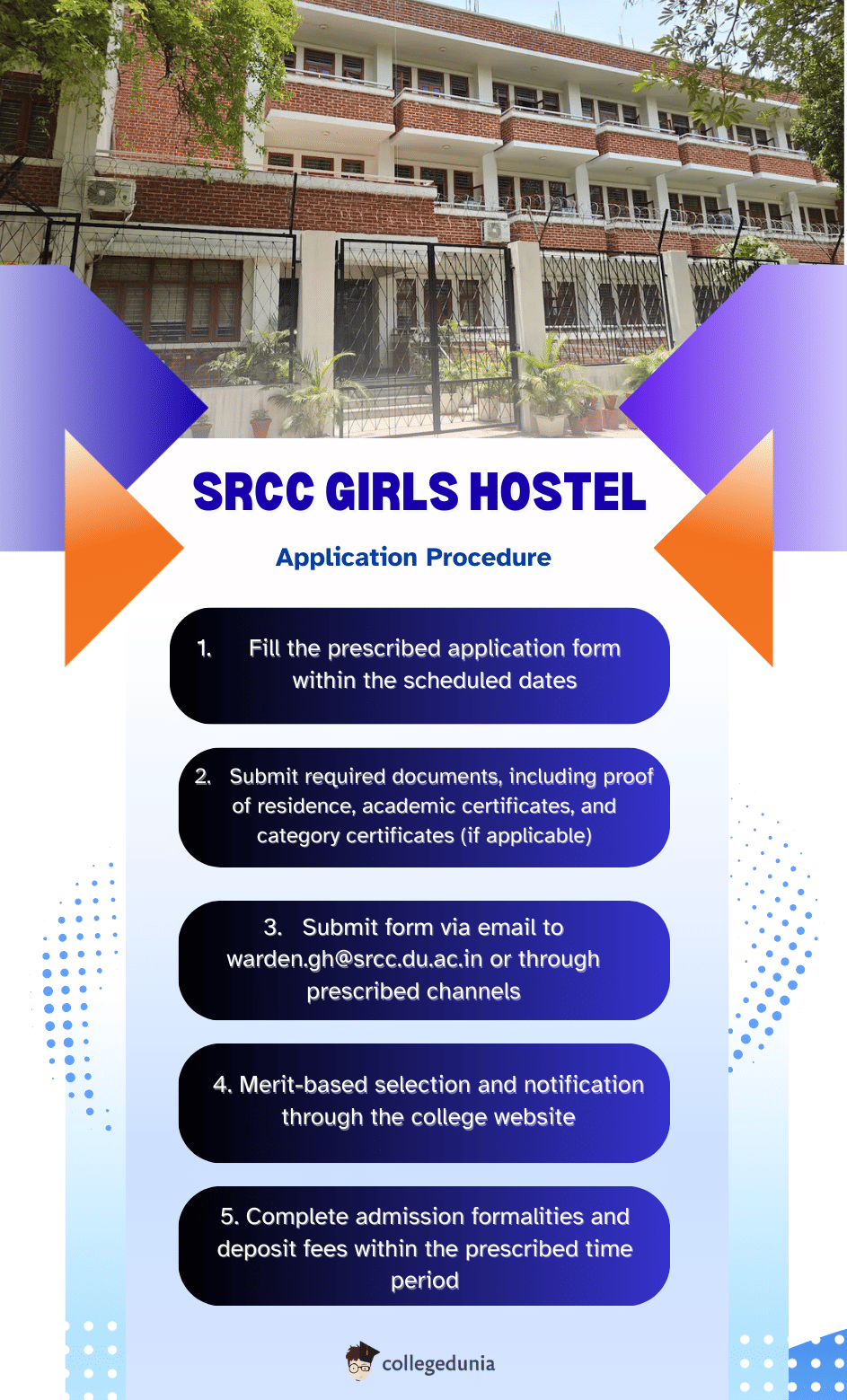 SRCC GIRLS HOSTEL

Application Procedure

1. Fill the prescribed application form within the scheduled dates

2. Submit required documents, including proof of residence, academic certificates, and category certificates (if applicable)

3. Submit form via email to warden.gh@srcc.du.ac.in or through prescribed channels

4. Merit-based selection and notification through the college website

5. Complete admission formalities and deposit fees within the prescribed time period

collegedunia